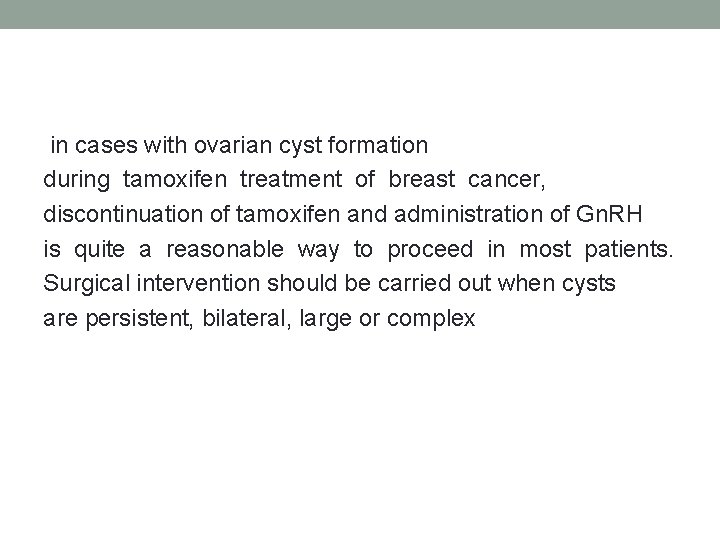 in cases with ovarian cyst formation during tamoxifen treatment of breast cancer, discontinuation of tamoxifen and administration of GnRH is quite a reasonable way to proceed in most patients. Surgical intervention should be carried out when cysts are persistent, bilateral, large or complex